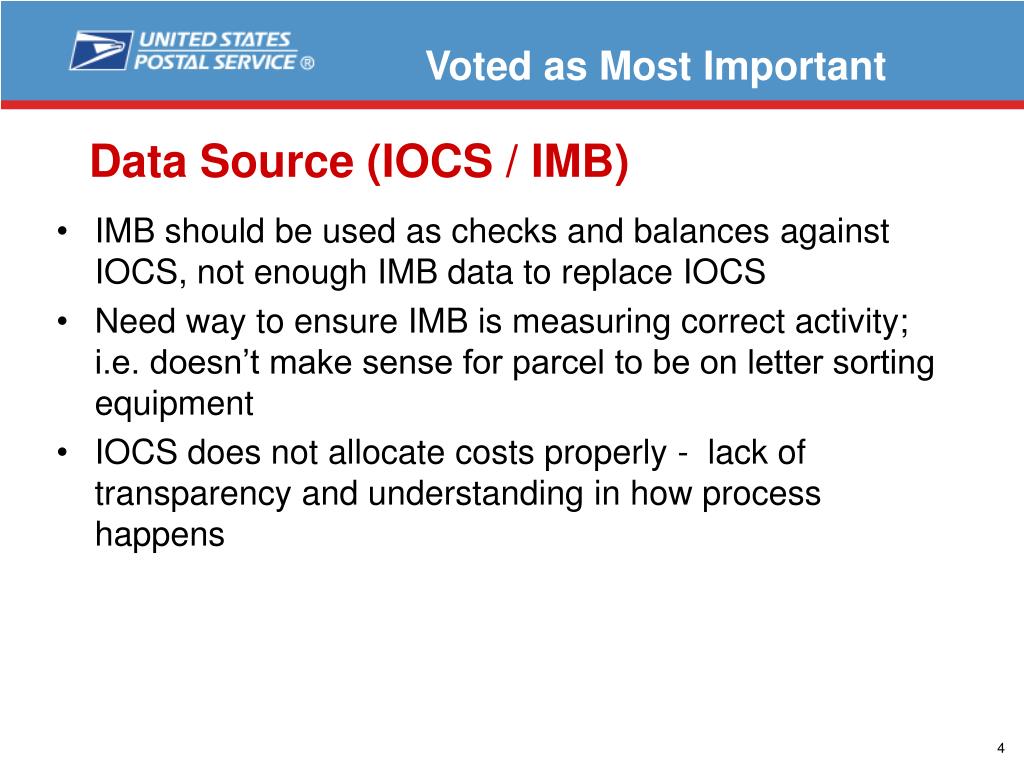 UNITED STATES POSTAL SERVICE ®

Voted as Most Important

Data Source (IOCS / IMB)

• IMB should be used as checks and balances against IOCS, not enough IMB data to replace IOCS
• Need way to ensure IMB is measuring correct activity; i.e. doesn't make sense for parcel to be on letter sorting equipment
• IOCS does not allocate costs properly - lack of transparency and understanding in how process happens

4